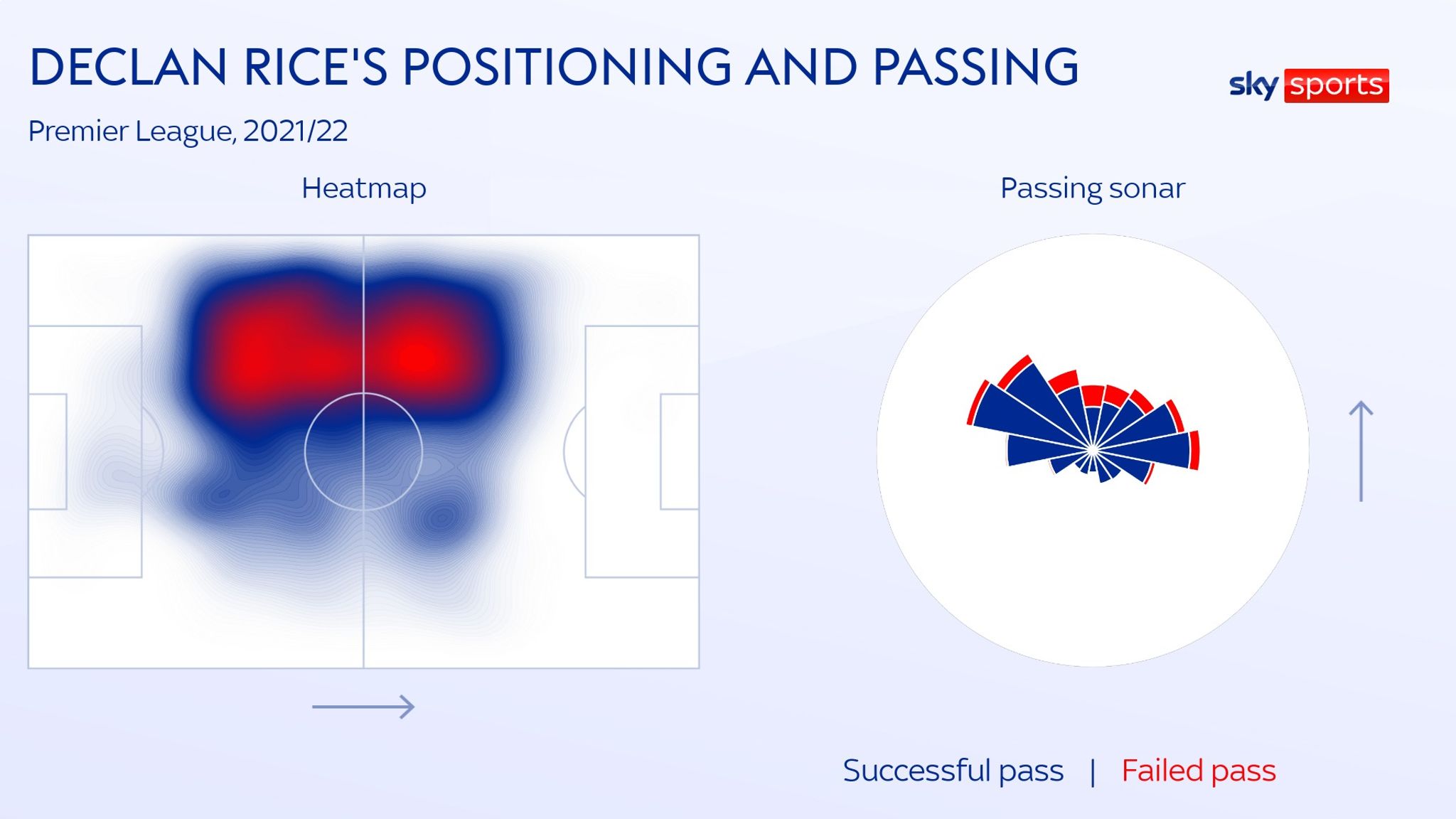 DECLAN RICE'S POSITIONING AND PASSING

sky sports

Premier League, 2021/22

Heatmap

Passing sonar

Successful pass | Failed pass